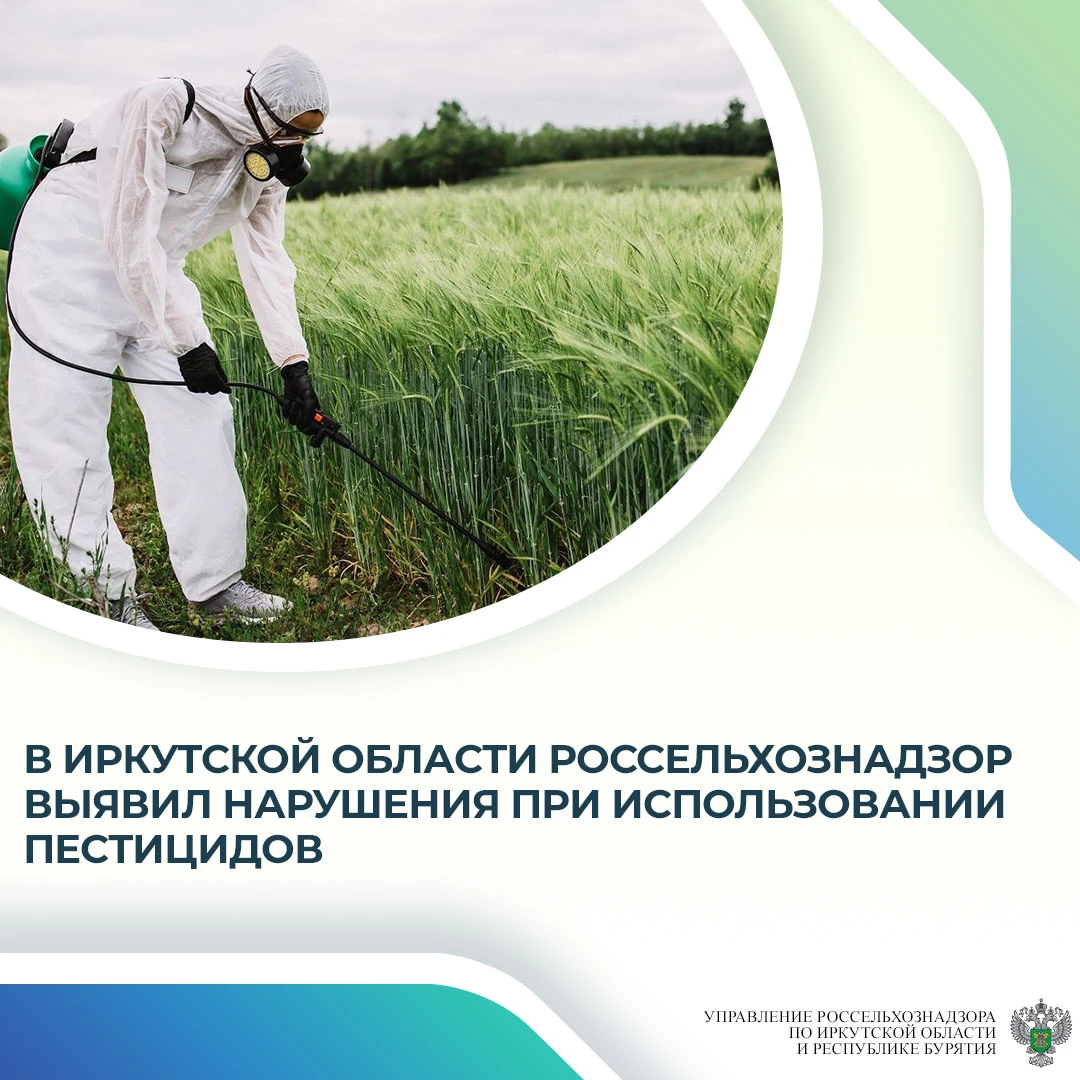 В ИРКУТСКОЙ ОБЛАСТИ РОССЕЛЬХОЗНАДЗОР ВЫЯВИЛ НАРУШЕНИЯ ПРИ ИСПОЛЬЗОВАНИИ ПЕСТИЦИДОВ

УПРАВЛЕНИЕ РОССЕЛЬХОЗНАДЗОРА
ПО ИРКУТСКОЙ ОБЛАСТИ
И РЕСПУБЛИКЕ БУРЯТИЯ